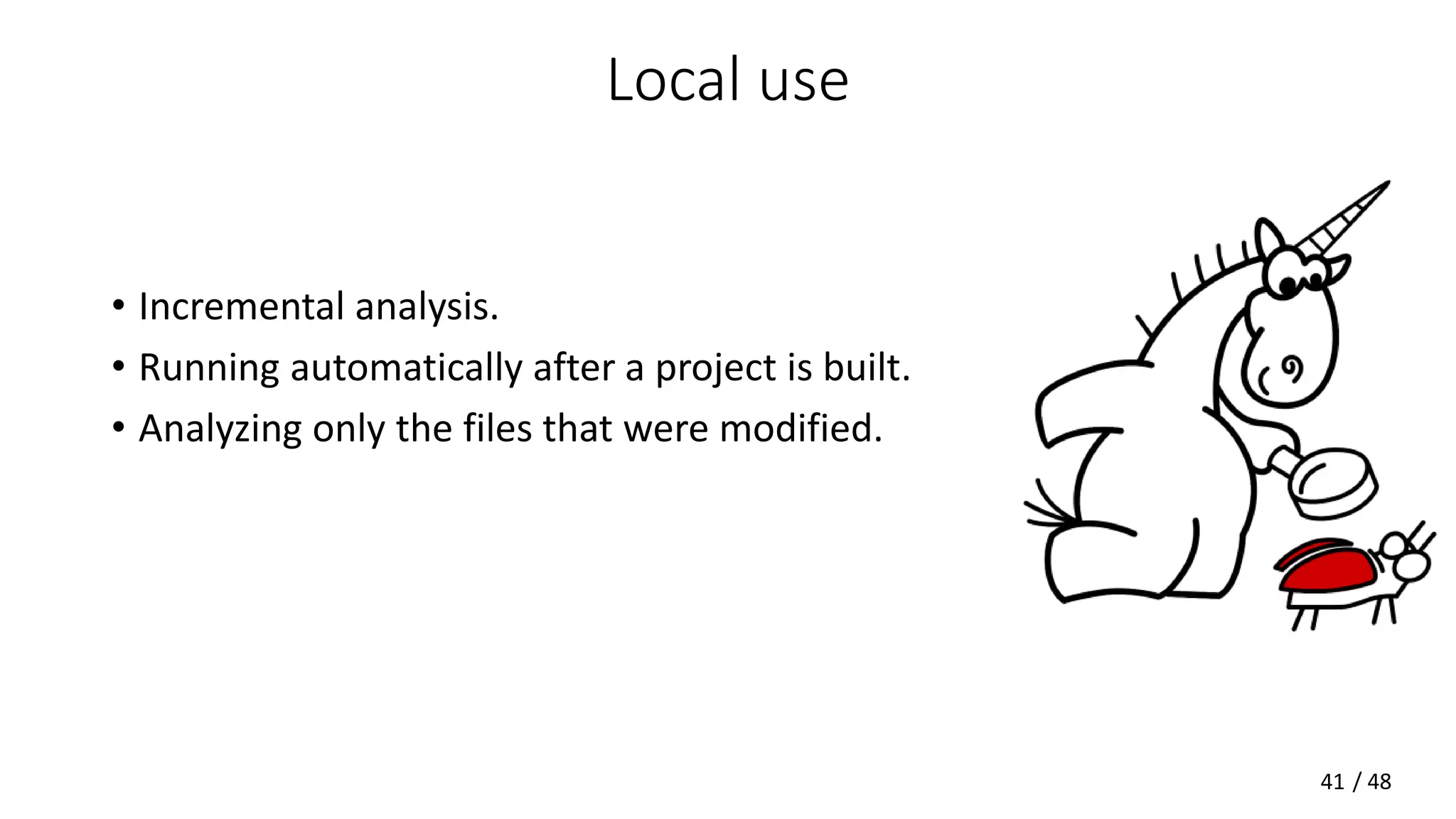 Local use

• Incremental analysis.
• Running automatically after a project is built.
• Analyzing only the files that were modified.

41 / 48